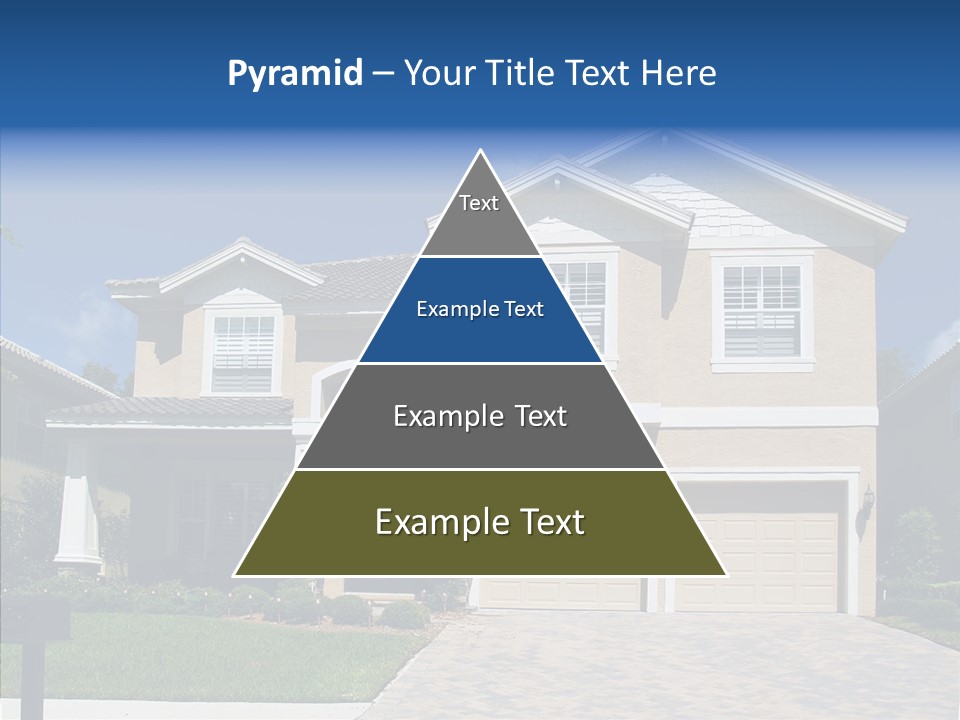 Pyramid – Your Title Text Here

Text

Example Text

Example Text

Example Text